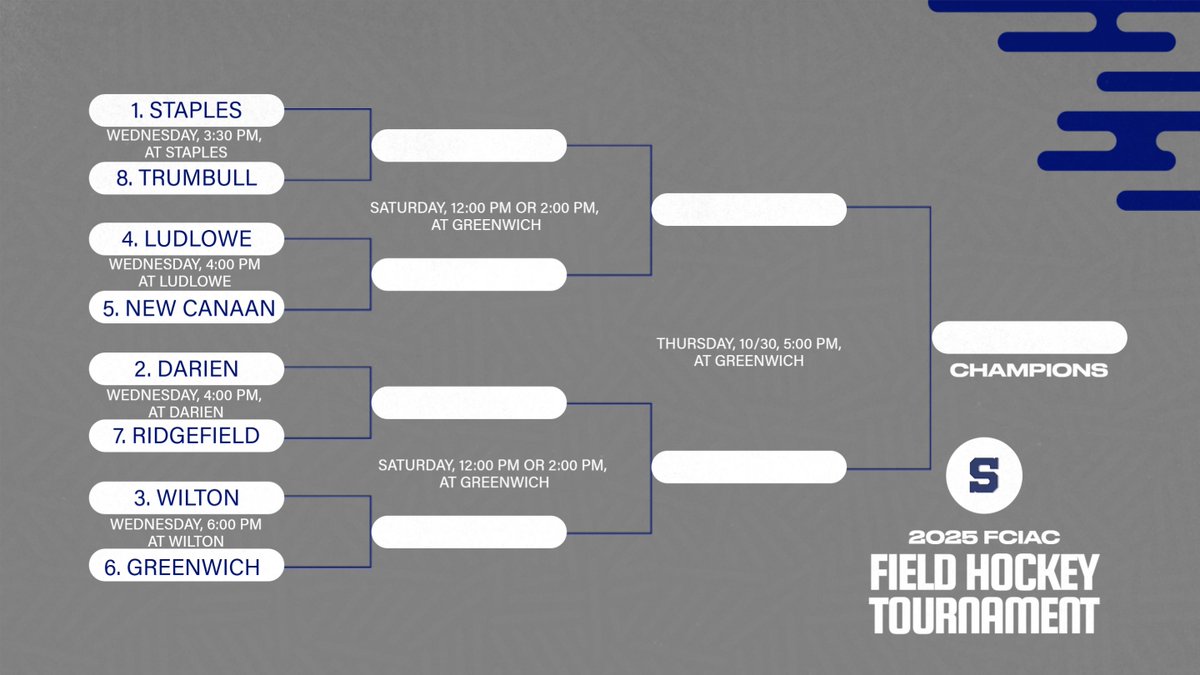 1. STAPLES
WEDNESDAY, 3:30 PM, AT STAPLES
8. TRUMBULL

4. LUDLOWE
WEDNESDAY, 4:00 PM AT LUDLOWE
5. NEW CANAAN

2. DARIEN
WEDNESDAY, 4:00 PM, AT DARIEN
7. RIDGEFIELD

3. WILTON
WEDNESDAY, 6:00 PM AT WILTON
6. GREENWICH

SATURDAY, 12:00 PM OR 2:00 PM, AT GREENWICH

SATURDAY, 12:00 PM OR 2:00 PM, AT GREENWICH

THURSDAY, 10/30, 5:00 PM, AT GREENWICH

CHAMPIONS

S

2025 FCIAC
FIELD HOCKEY
TOURNAMENT